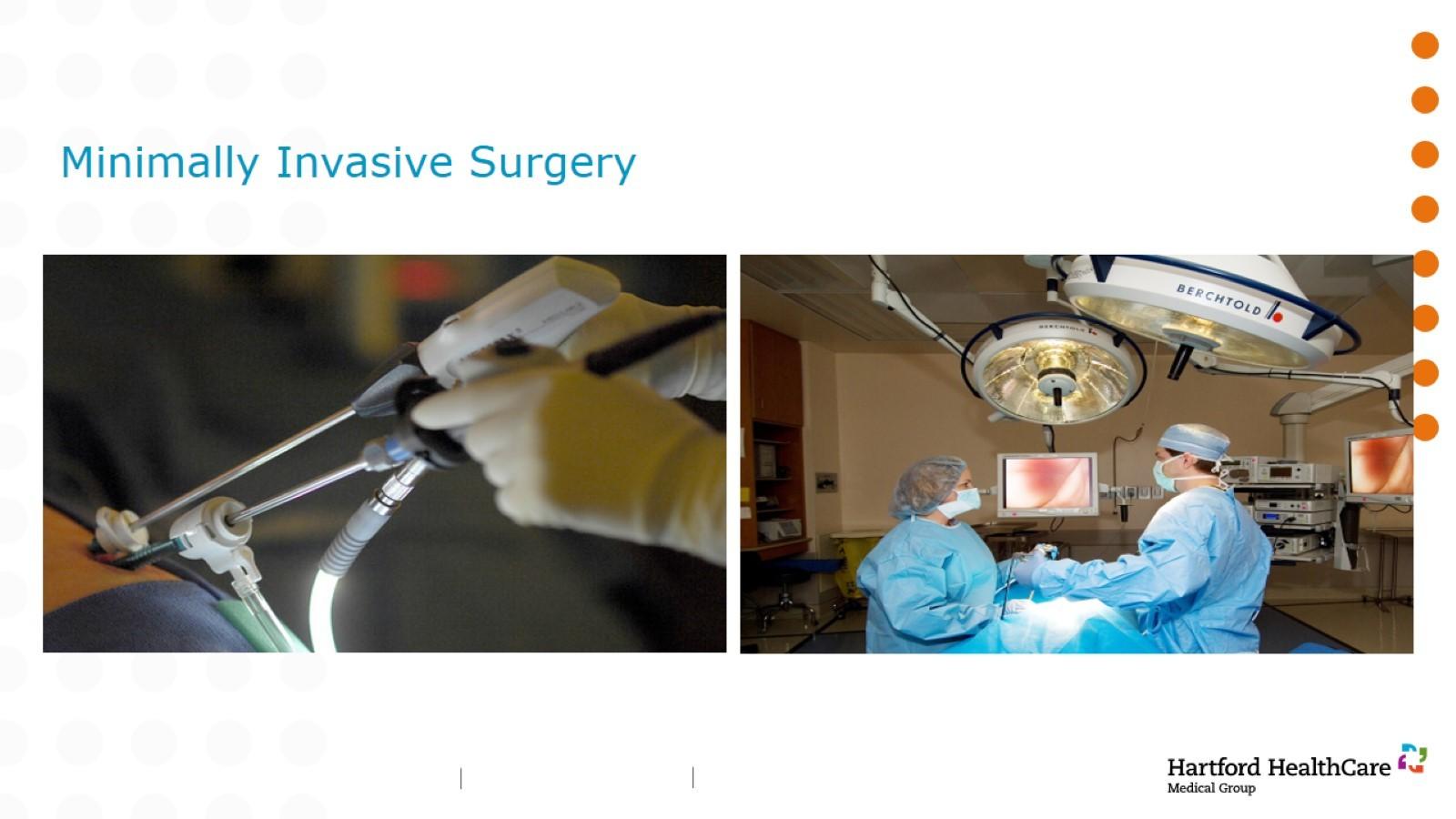 Minimally Invasive Surgery

BERCHTOLD

BERCHTOLD

Hartford HealthCare
Medical Group